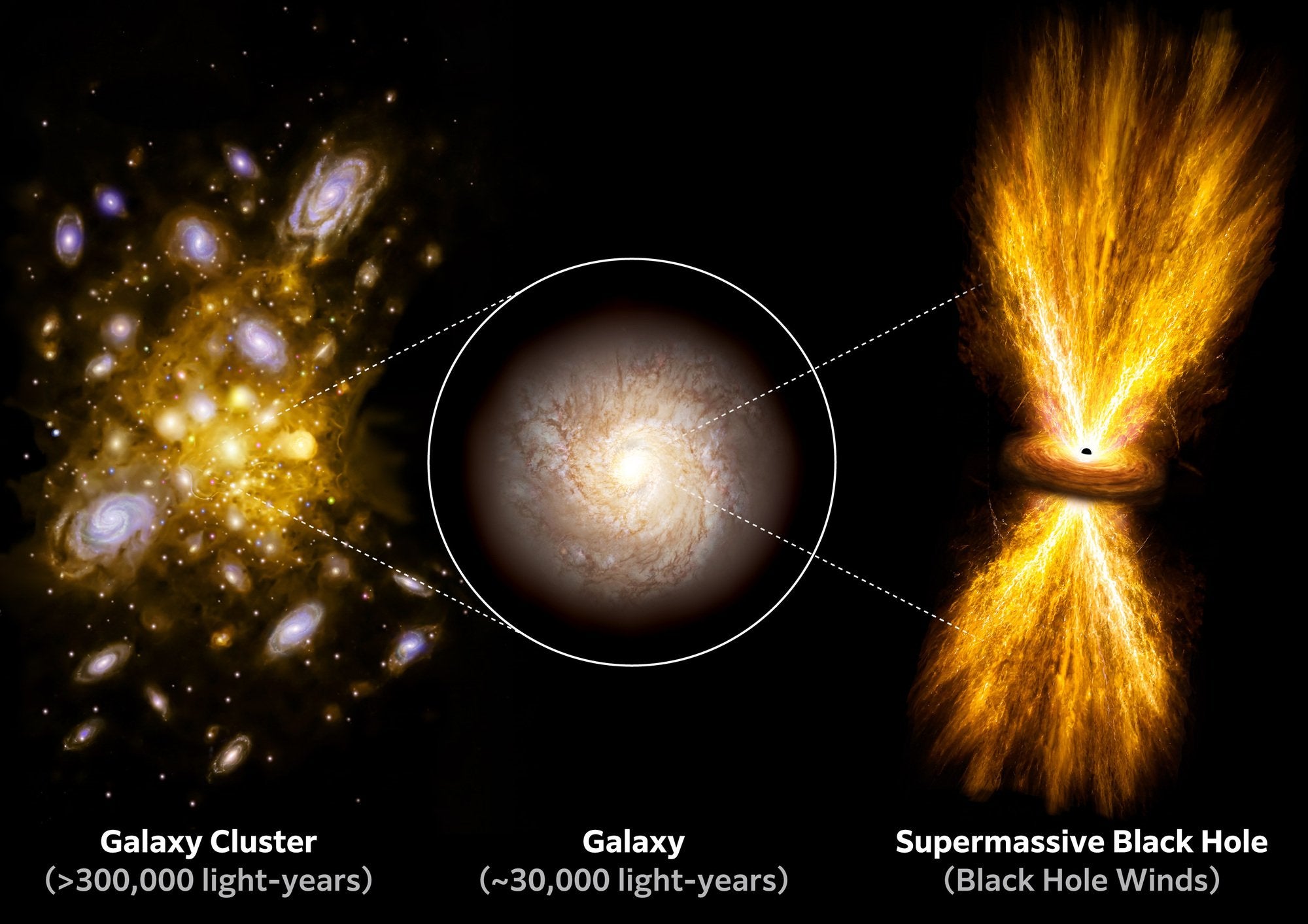 Galaxy Cluster
(>300,000 light-years)

Galaxy
(~30,000 light-years)

Supermassive Black Hole
(Black Hole Winds)